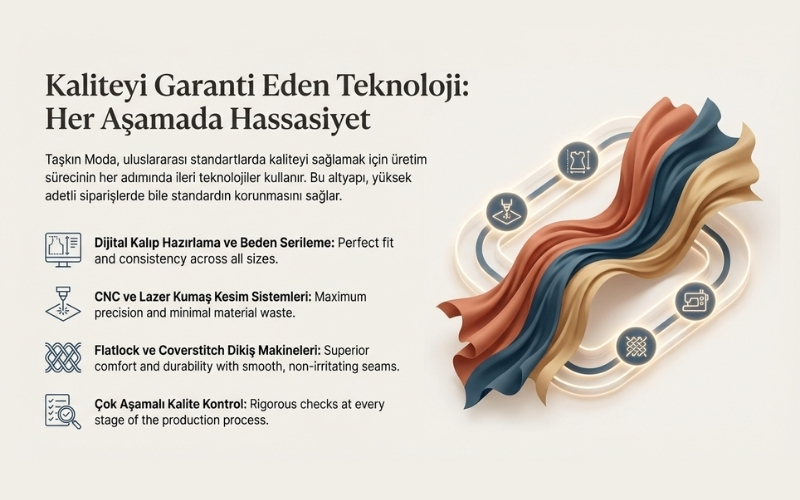 Kaliteyi Garanti Eden Teknoloji: Her Aşamada Hassasiyet

Taşkın Moda, uluslararası standartlarda kaliteyi sağlamak için üretim sürecinin her adımında ileri teknolojiler kullanır. Bu altyapı, yüksek adetli siparişlerde bile standardın korunmasını sağlar.

Dijital Kalıp Hazırlama ve Beden Serileme: Perfect fit and consistency across all sizes.

CNC ve Lazer Kumaş Kesim Sistemleri: Maximum precision and minimal material waste.

Flatlock ve Coverstitch Dikiş Makineleri: Superior comfort and durability with smooth, non-irritating seams.

Çok Aşamalı Kalite Kontrol: Rigorous checks at every stage of the production process.